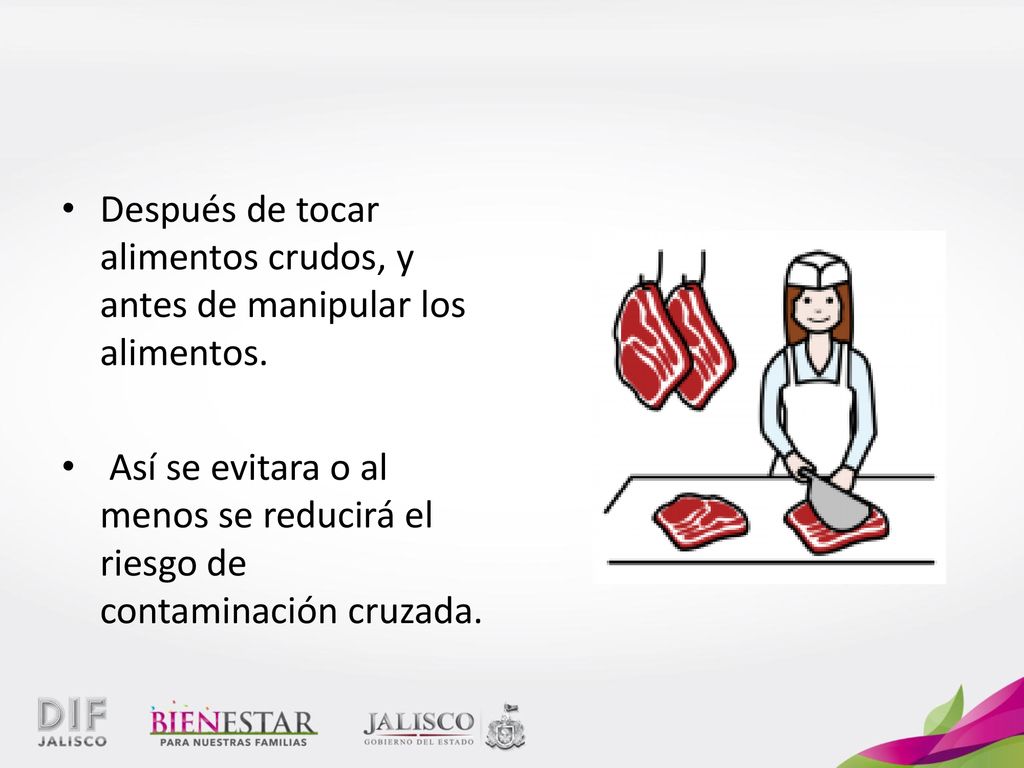 • Después de tocar alimentos crudos, y antes de manipular los alimentos.

• Así se evitara o al menos se reducirá el riesgo de contaminación cruzada.

DIF JALISCO
BIENESTAR PARA NUESTRAS FAMILIAS
JALISCO GOBIERNO DEL ESTADO